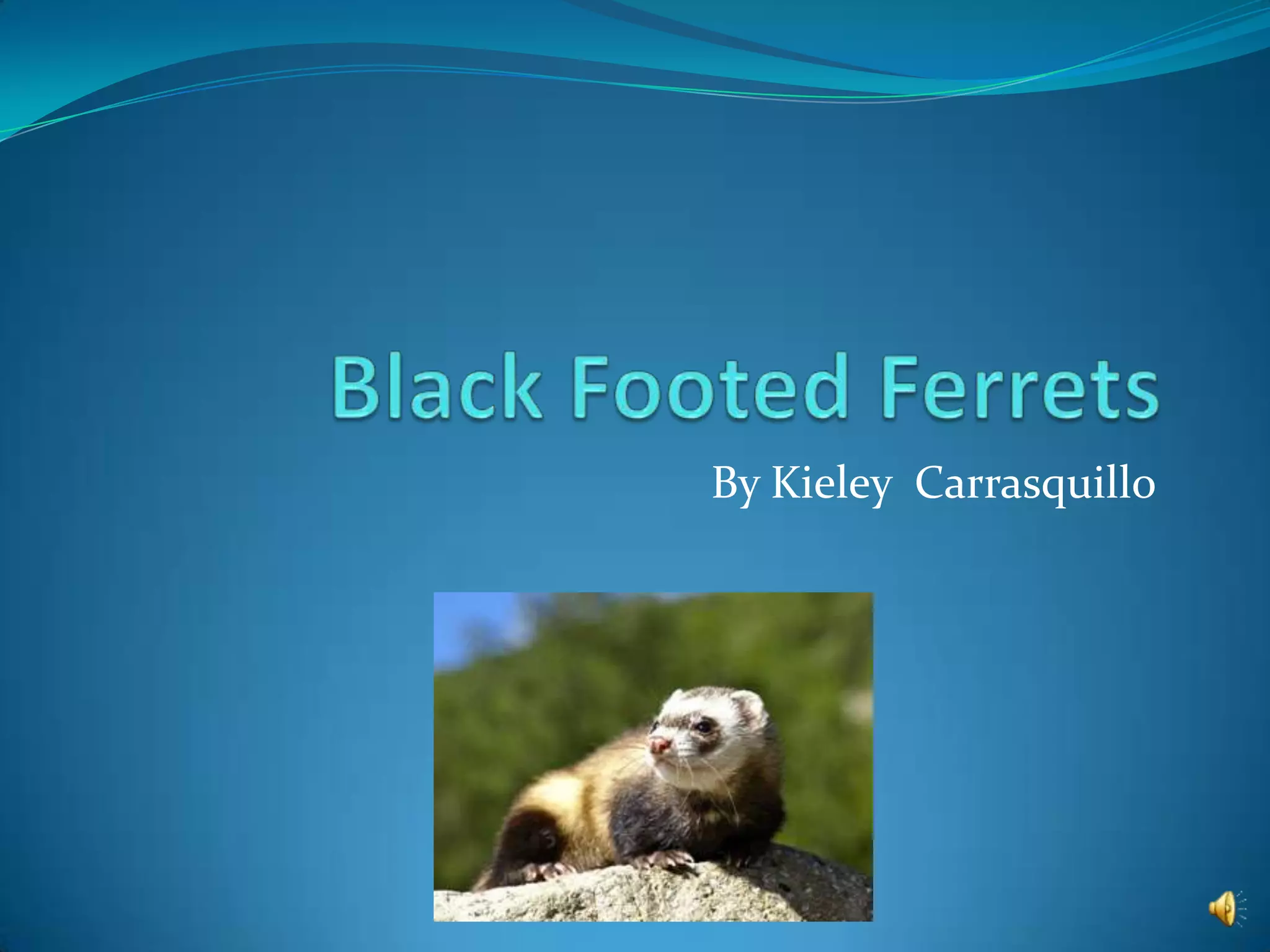 Black Footed Ferrets

By Kieley  Carrasquillo